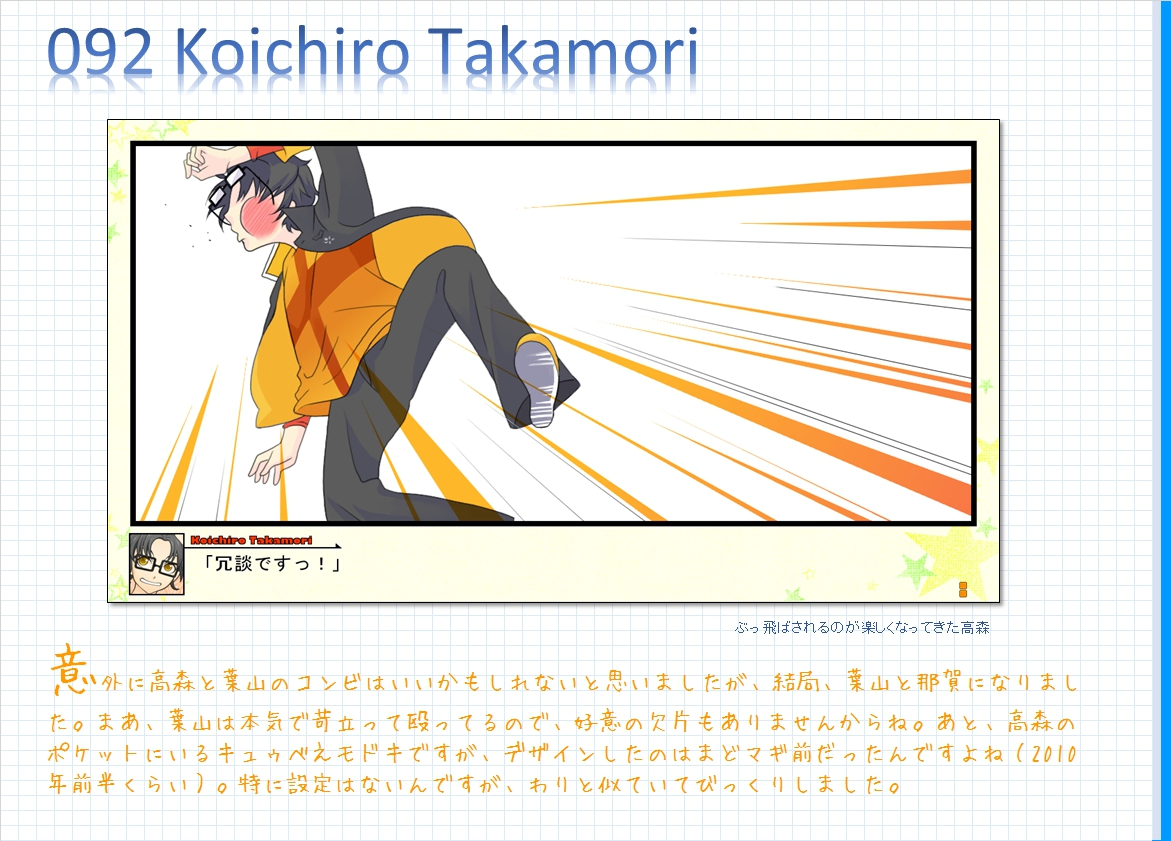 092 Koichiro Takamori

Koichiro Takamori
「冗談ですっ！」

ぶっ飛ばされるのが楽しくなってきた高森

意外に高森と葉山のコンビはいいかもしれないと思いましたが、結局、葉山と那賀になりました。まあ、葉山は本気で苛立って殴ってるので、好意の欠片もありませんからね。あと、高森のポケットにいるキュゥべえモドキですが、デザインしたのはまどマギ前だったんですよね（2010年前半くらい）。特に設定はないんですが、わりと似ていてびっくりしました。